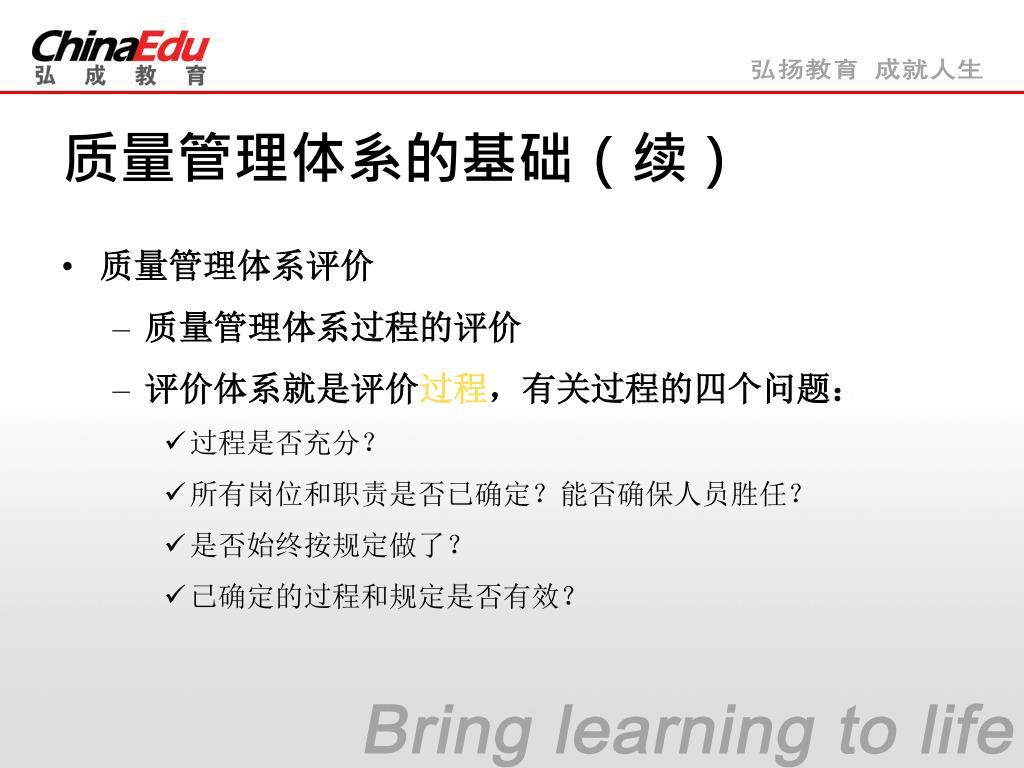 ChinaEdu
弘 成 教 育

弘扬教育 成就人生

质量管理体系的基础（续）

• 质量管理体系评价
– 质量管理体系过程的评价
– 评价体系就是评价过程，有关过程的四个问题：
✓过程是否充分？
✓所有岗位和职责是否已确定？能否确保人员胜任？
✓是否始终按规定做了？
✓已确定的过程和规定是否有效？

Bring learning to life